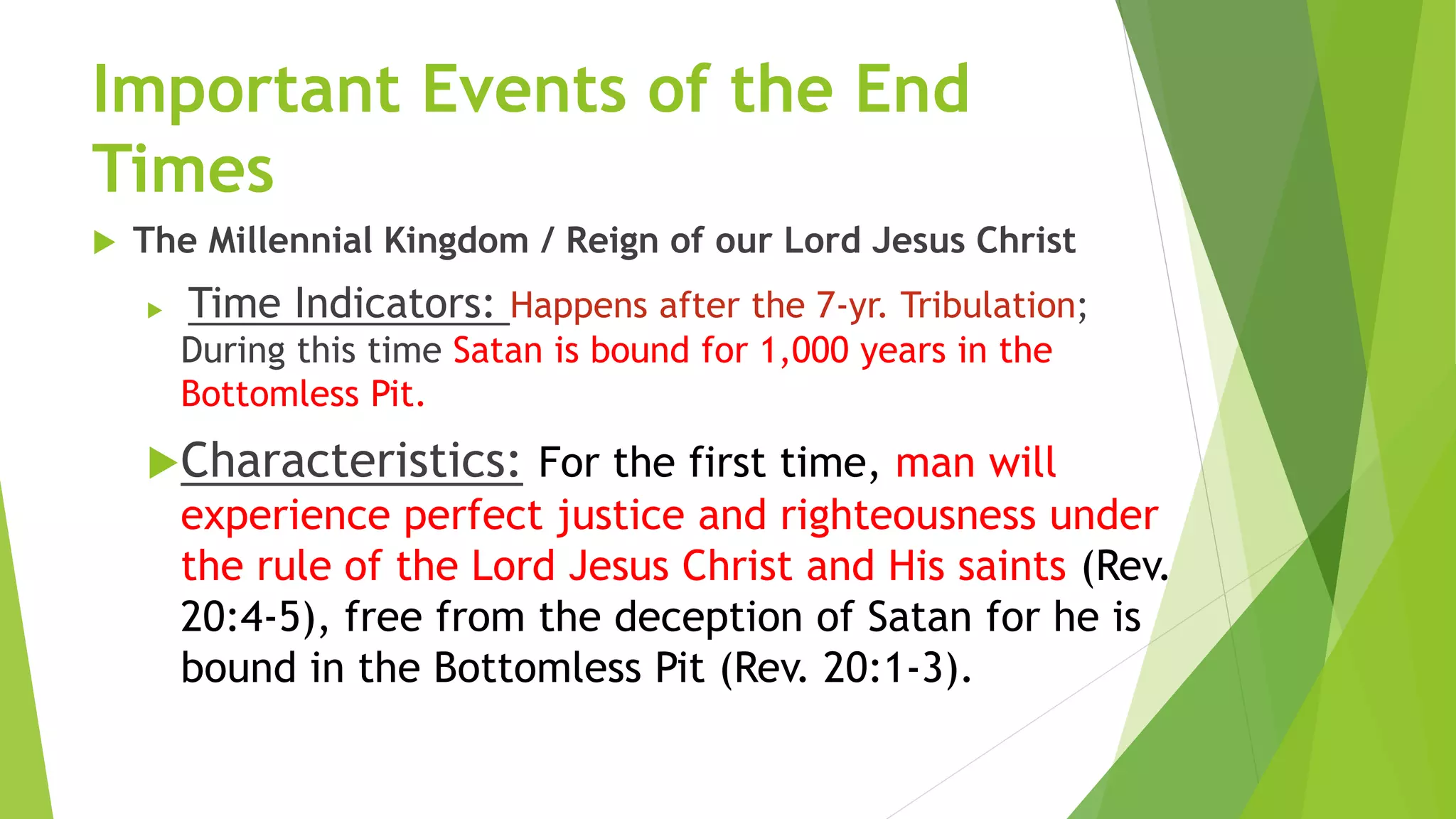 Important Events of the End Times

The Millennial Kingdom / Reign of our Lord Jesus Christ

Time Indicators: Happens after the 7-yr. Tribulation; During this time Satan is bound for 1,000 years in the Bottomless Pit.

Characteristics: For the first time, man will experience perfect justice and righteousness under the rule of the Lord Jesus Christ and His saints (Rev. 20:4-5), free from the deception of Satan for he is bound in the Bottomless Pit (Rev. 20:1-3).